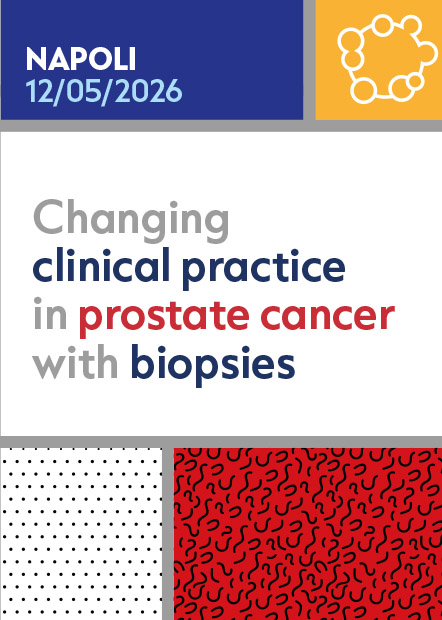 NAPOLI
12/05/2026

Changing clinical practice in prostate cancer with biopsies